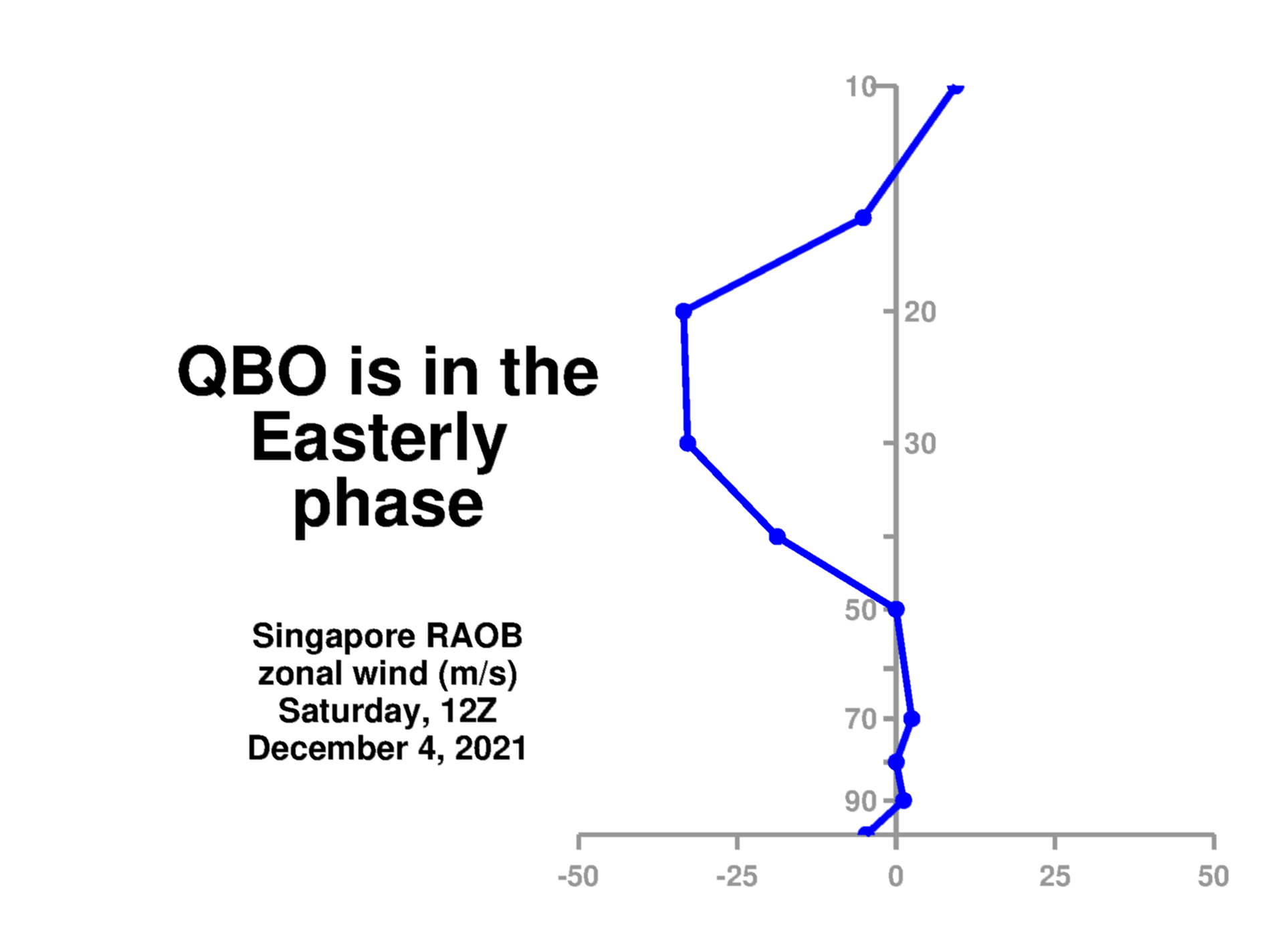 QBO is in the Easterly phase

Singapore RAOB
zonal wind (m/s)
Saturday, 12Z
December 4, 2021

10
20
30
50
70
90

-50
-25
0
25
50